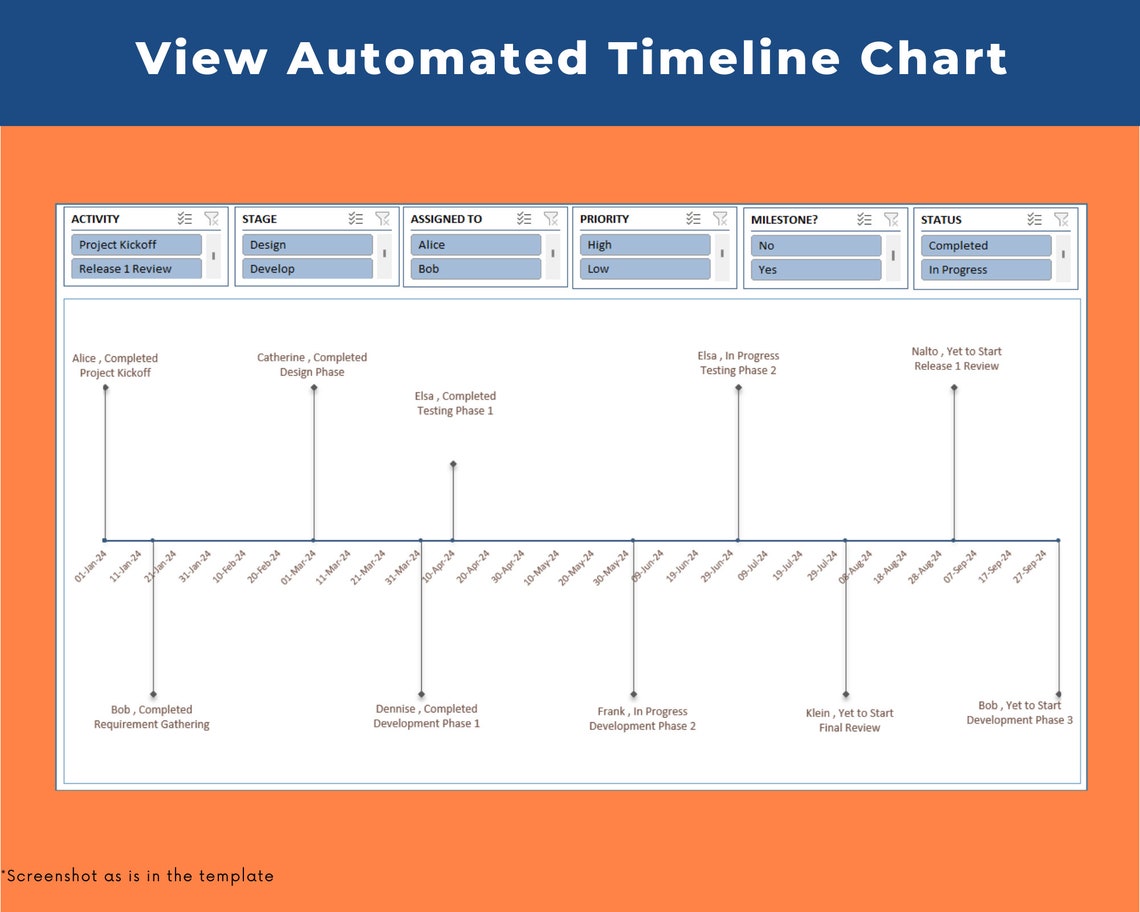 View Automated Timeline Chart

ACTIVITY
Project Kickoff
Release 1 Review

STAGE
Design
Develop

ASSIGNED TO
Alice
Bob

PRIORITY
High
Low

MILESTONE?
No
Yes

STATUS
Completed
In Progress

Alice , Completed
Project Kickoff

Catherine , Completed
Design Phase

Elsa , Completed
Testing Phase 1

Elsa , In Progress
Testing Phase 2

Nalto , Yet to Start
Release 1 Review

01-Jan-24 11-Jan-24 21-Jan-24 31-Jan-24 10-Feb-24 20-Feb-24 01-Mar-24 11-Mar-24 21-Mar-24 31-Mar-24 10-Apr-24 20-Apr-24 30-Apr-24 10-May-24 20-May-24 30-May-24 09-Jun-24 19-Jun-24 29-Jun-24 09-Jul-24 19-Jul-24 29-Jul-24 08-Aug-24 18-Aug-24 28-Aug-24 07-Sep-24 17-Sep-24 27-Sep-24

Bob , Completed
Requirement Gathering

Dennise , Completed
Development Phase 1

Frank , In Progress
Development Phase 2

Klein , Yet to Start
Final Review

Bob , Yet to Start
Development Phase 3

*Screenshot as is in the template